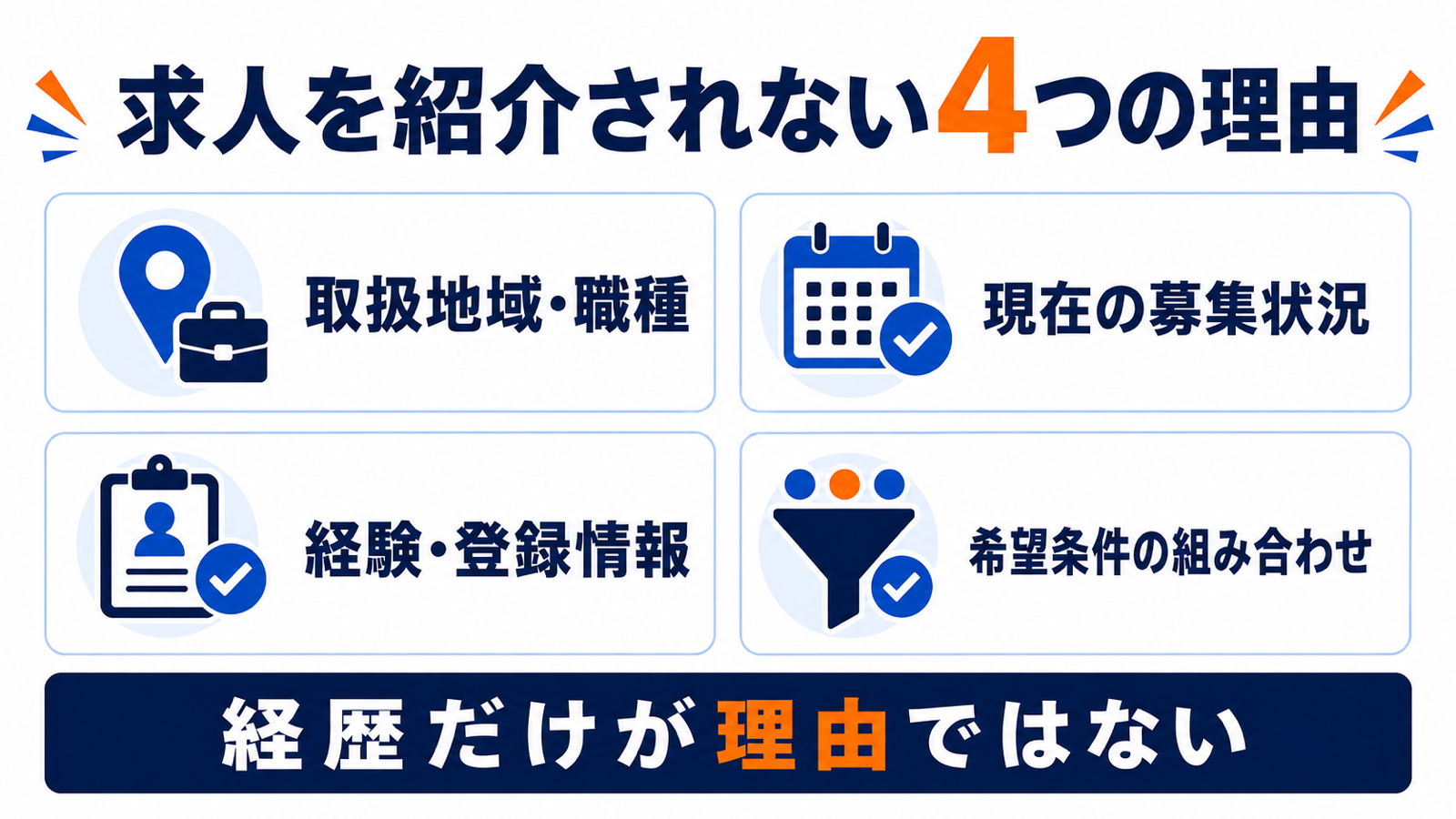 求人を紹介されない4つの理由

取扱地域・職種

現在の募集状況

経験・登録情報

希望条件の組み合わせ

経歴だけが理由ではない